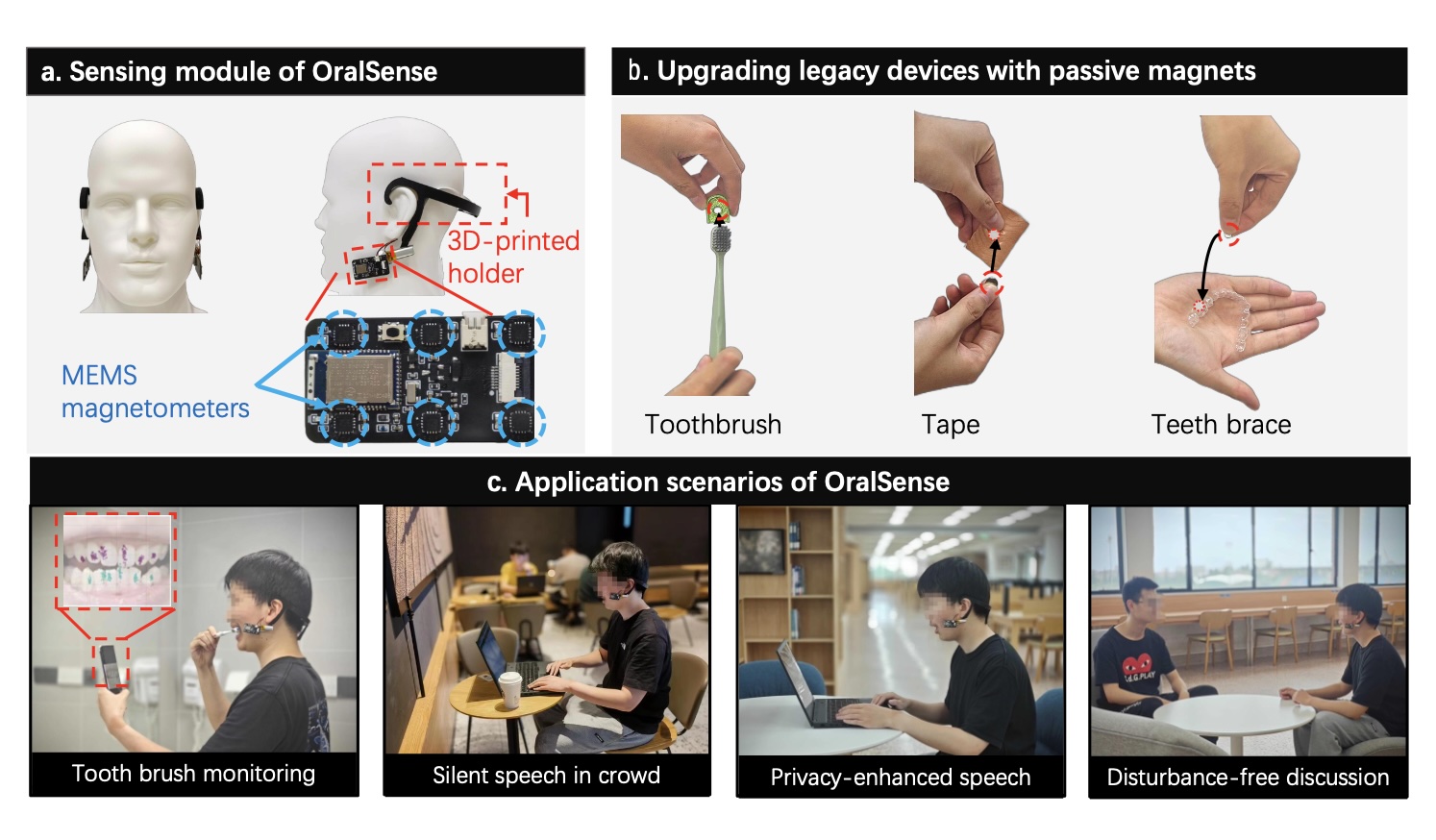 a. Sensing module of OralSense

3D-printed holder

MEMS magnetometers

b. Upgrading legacy devices with passive magnets

Toothbrush

Tape

Teeth brace

c. Application scenarios of OralSense

Tooth brush monitoring

Silent speech in crowd

Privacy-enhanced speech

Disturbance-free discussion